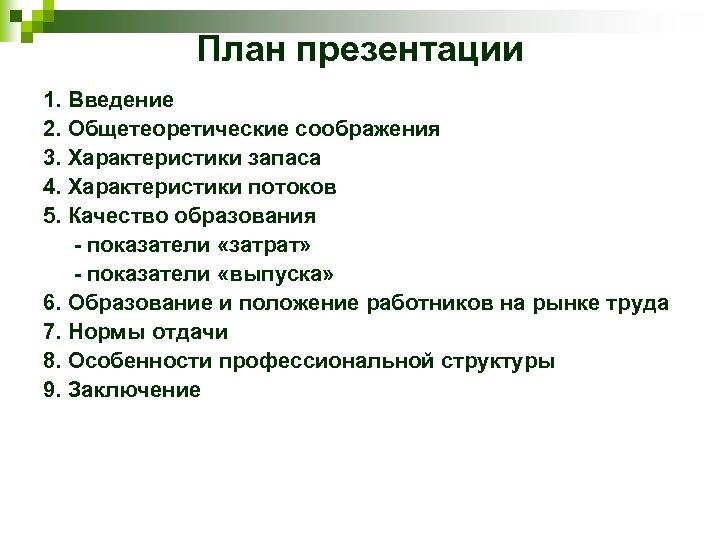 План презентации

1. Введение
2. Общетеоретические соображения
3. Характеристики запаса
4. Характеристики потоков
5. Качество образования
- показатели «затрат»
- показатели «выпуска»
6. Образование и положение работников на рынке труда
7. Нормы отдачи
8. Особенности профессиональной структуры
9. Заключение